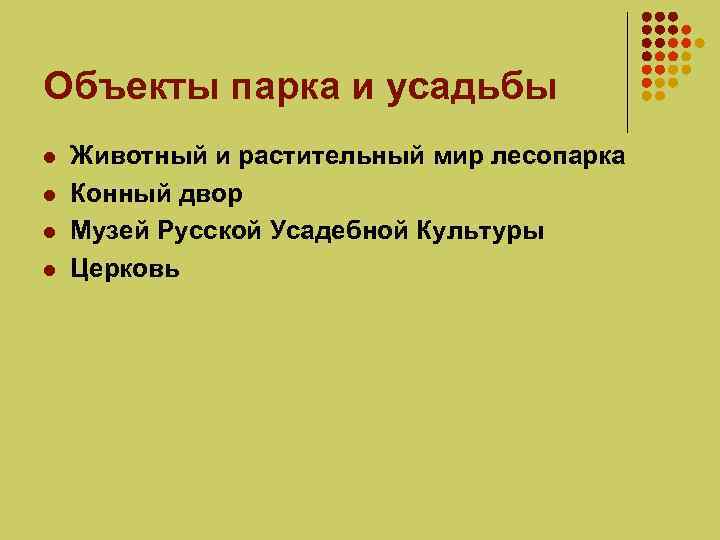 Объекты парка и усадьбы

- Животный и растительный мир лесопарка
- Конный двор
- Музей Русской Усадебной Культуры
- Церковь